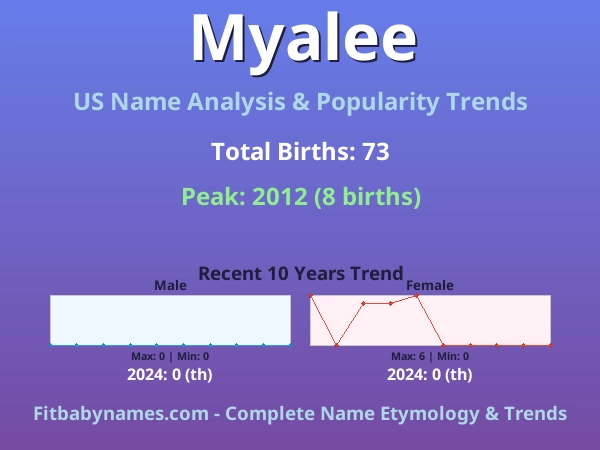 Myalee

US Name Analysis & Popularity Trends

Total Births: 73

Peak: 2012 (8 births)

Recent 10 Years Trend

Male

Max: 0 | Min: 0

2024: 0 (th)

Female

Max: 6 | Min: 0

2024: 0 (th)

Fitbabynames.com - Complete Name Etymology & Trends